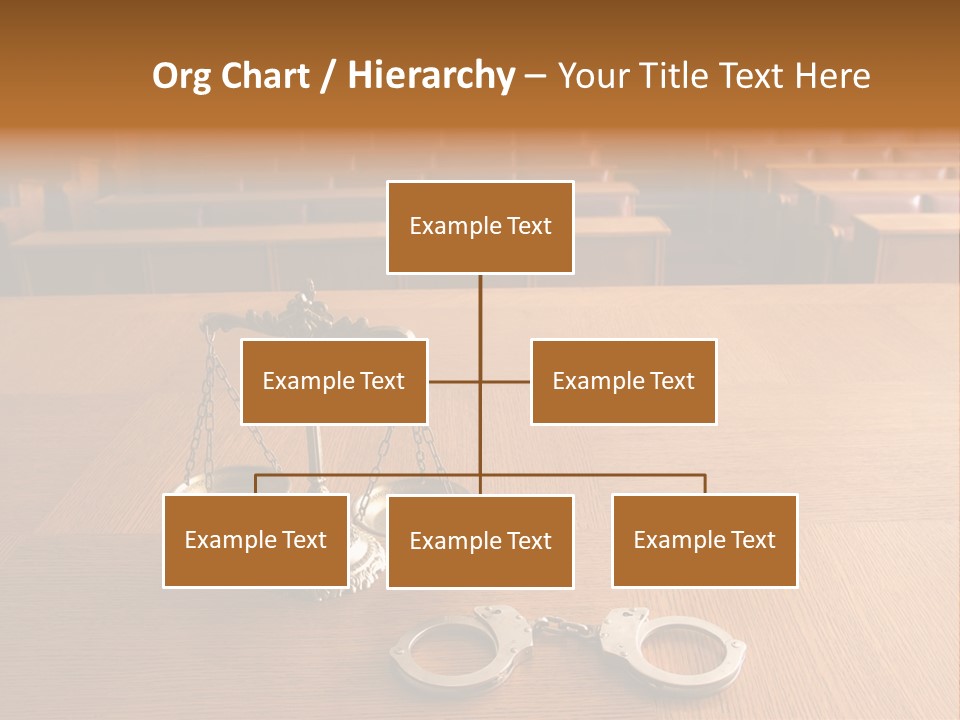 Org Chart / Hierarchy – Your Title Text Here

Example Text

Example Text

Example Text

Example Text

Example Text

Example Text